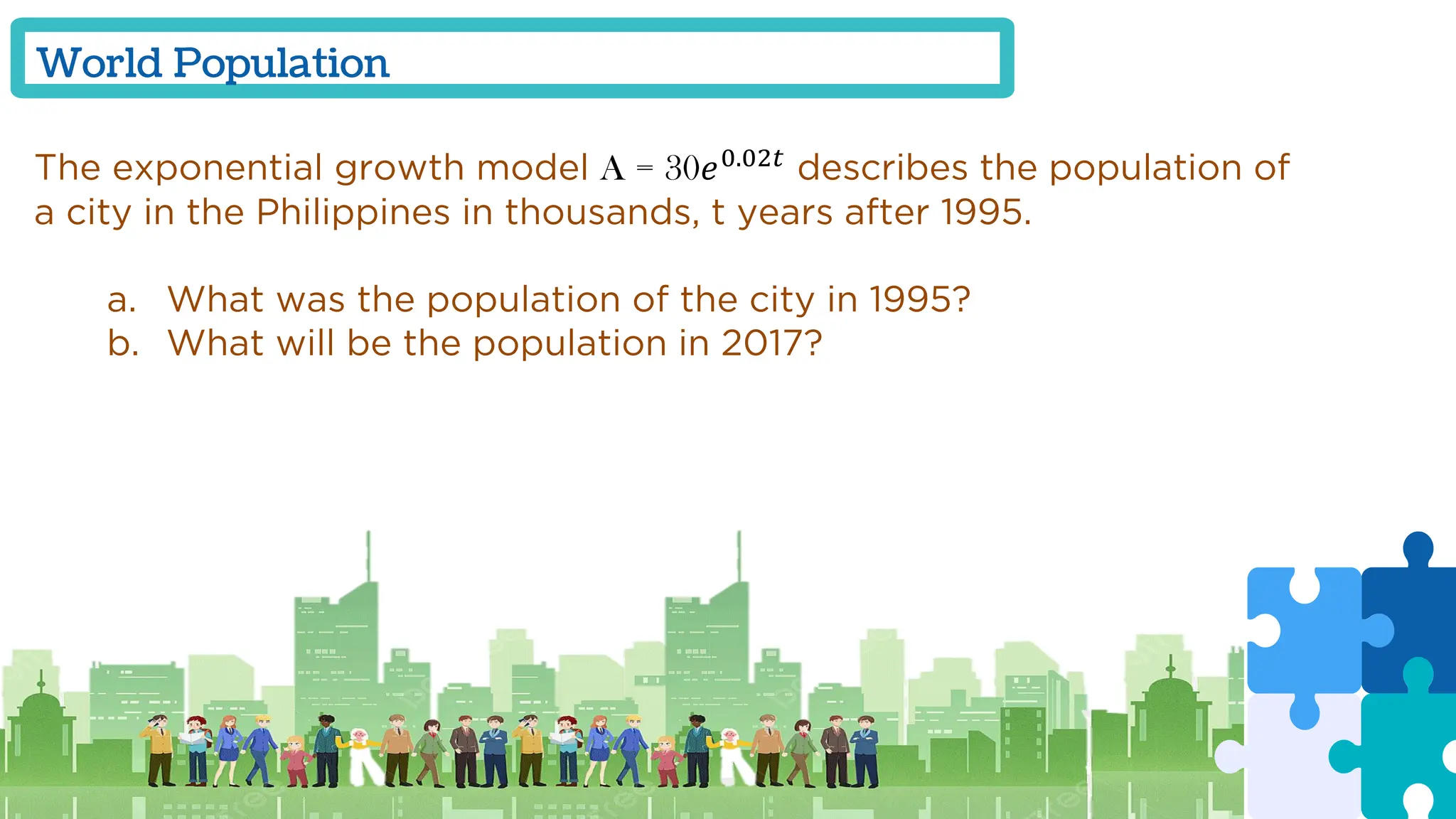 World Population

The exponential growth model $A = 30e^{0.02t}$ describes the population of a city in the Philippines in thousands, t years after 1995.

a. What was the population of the city in 1995?
b. What will be the population in 2017?